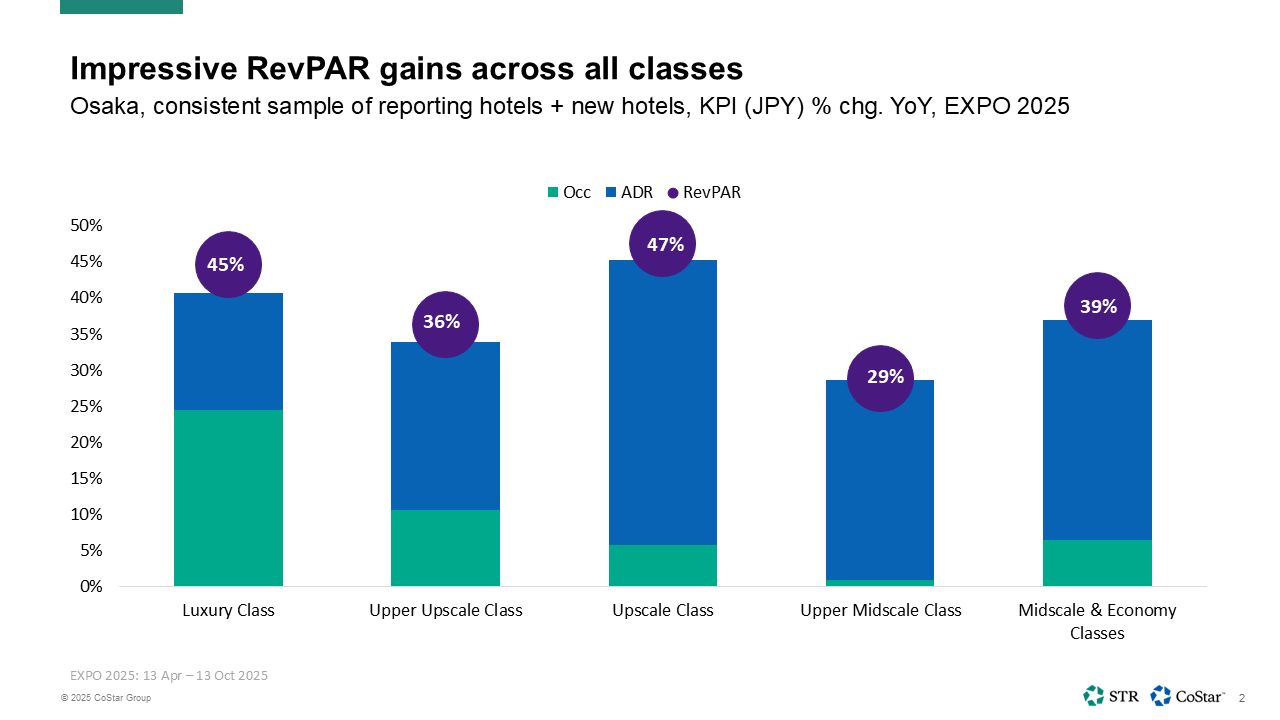 Impressive RevPAR gains across all classes
Osaka, consistent sample of reporting hotels + new hotels, KPI (JPY) % chg. YoY, EXPO 2025

Occ ADR RevPAR

50%
45%
40%
35%
30%
25%
20%
15%
10%
5%
0%

45%
36%
47%
29%
39%

Luxury Class
Upper Upscale Class
Upscale Class
Upper Midscale Class
Midscale & Economy Classes

EXPO 2025: 13 Apr – 13 Oct 2025

© 2025 CoStar Group

STR CoStar™ 2